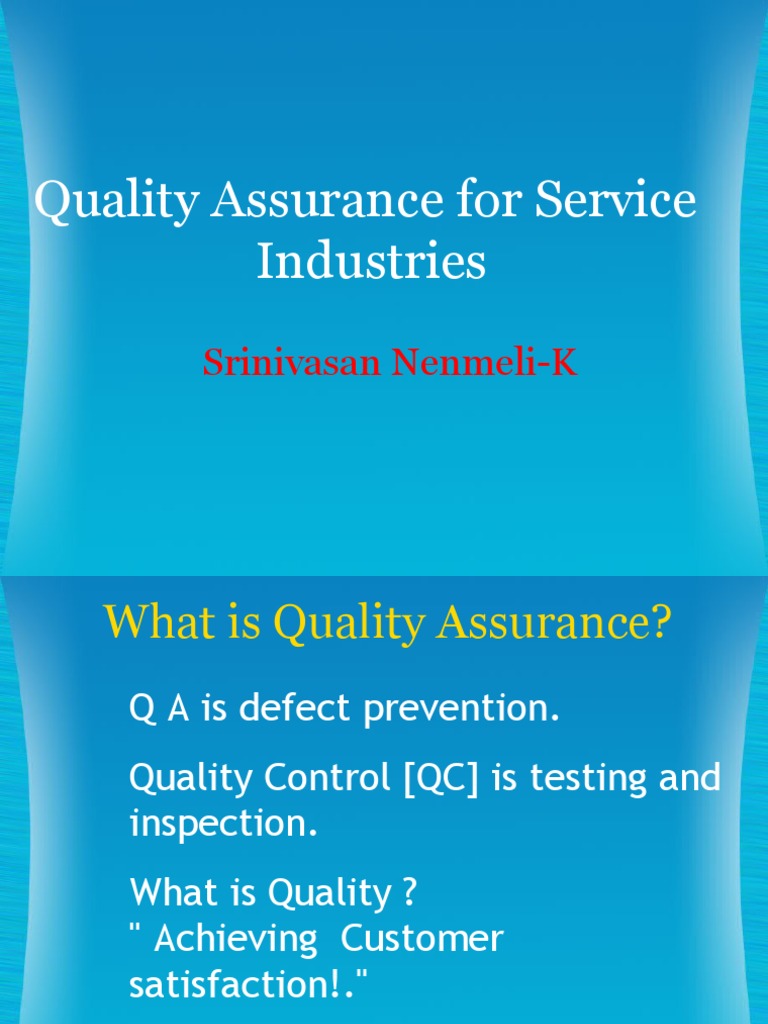 Quality Assurance for Service Industries

Srinivasan Nenmeli-K

What is Quality Assurance?

Q A is defect prevention.

Quality Control [QC] is testing and inspection.

What is Quality ?
" Achieving  Customer satisfaction!."